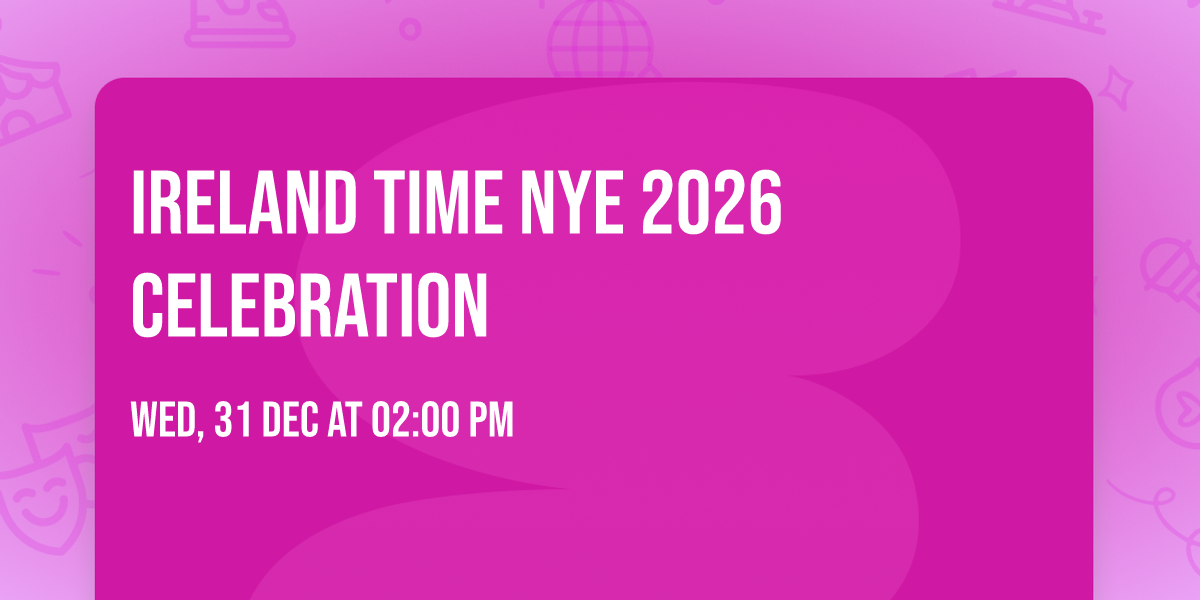 IRELAND TIME NYE 2026 CELEBRATION

WED, 31 DEC AT 02:00 PM